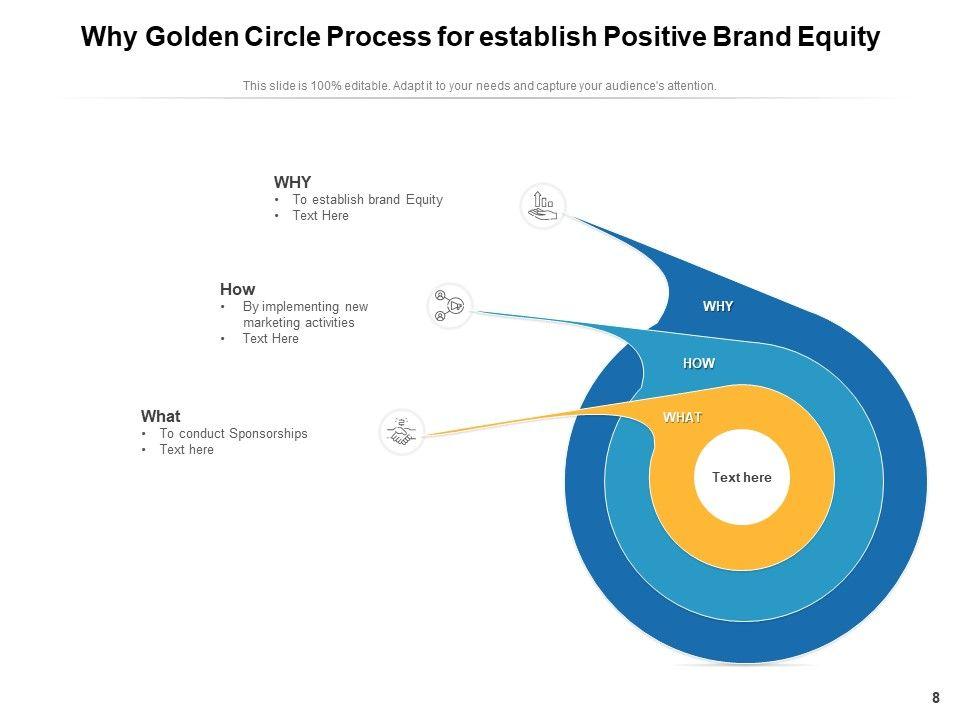 Why Golden Circle Process for establish Positive Brand Equity

This slide is 100% editable. Adapt it to your needs and capture your audience's attention.

WHY
• To establish brand Equity
• Text Here

How
• By implementing new marketing activities
• Text Here

What
• To conduct Sponsorships
• Text here

WHY

HOW

WHAT

Text here

8